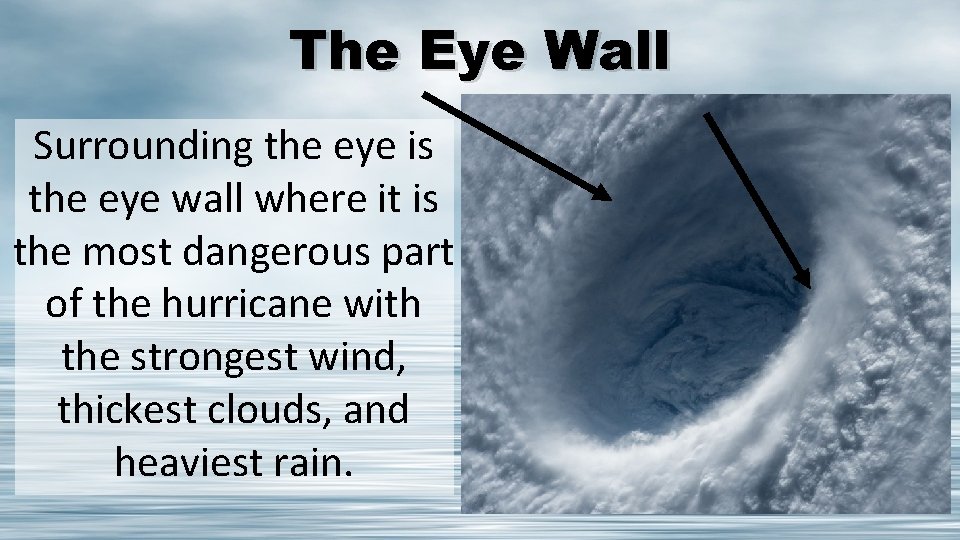 The Eye Wall

Surrounding the eye is the eye wall where it is the most dangerous part of the hurricane with the strongest wind, thickest clouds, and heaviest rain.